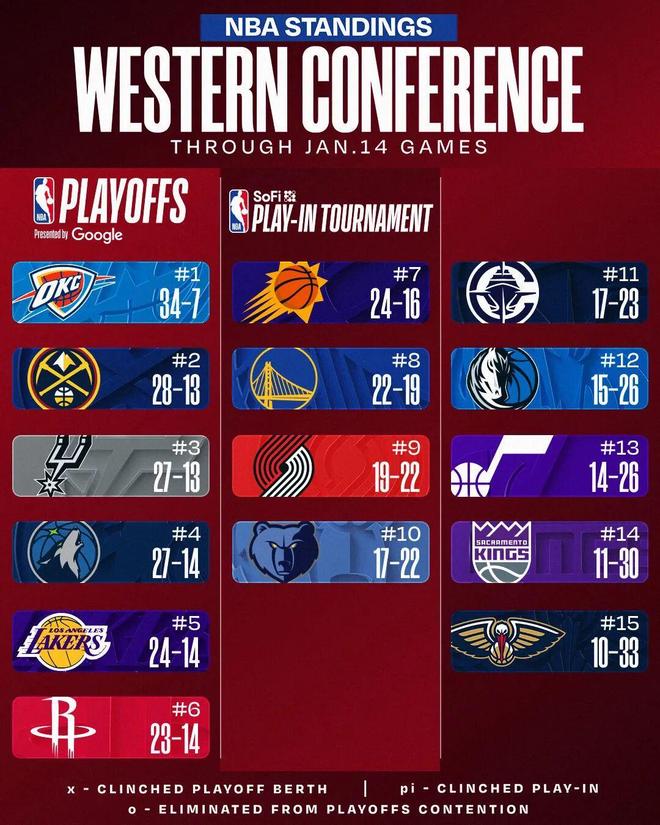 NBA STANDINGS
WESTERN CONFERENCE
THROUGH JAN.14 GAMES

NBA PLAYOFFS
Presented by Google

OKC
#1
34-7

#2
28-13

#3
27-13

#4
27-14

LOS ANGELES LAKERS
#5
24-14

#6
23-14

NBA SoFi PLAY-IN TOURNAMENT

#7
24-16

#8
22-19

#9
19-22

#10
17-22

#11
17-23

#12
15-26

#13
14-26

SACRAMENTO KINGS
#14
11-30

#15
10-33

x - CLINCHED PLAYOFF BERTH | pi - CLINCHED PLAY-IN
o - ELIMINATED FROM PLAYOFFS CONTENTION